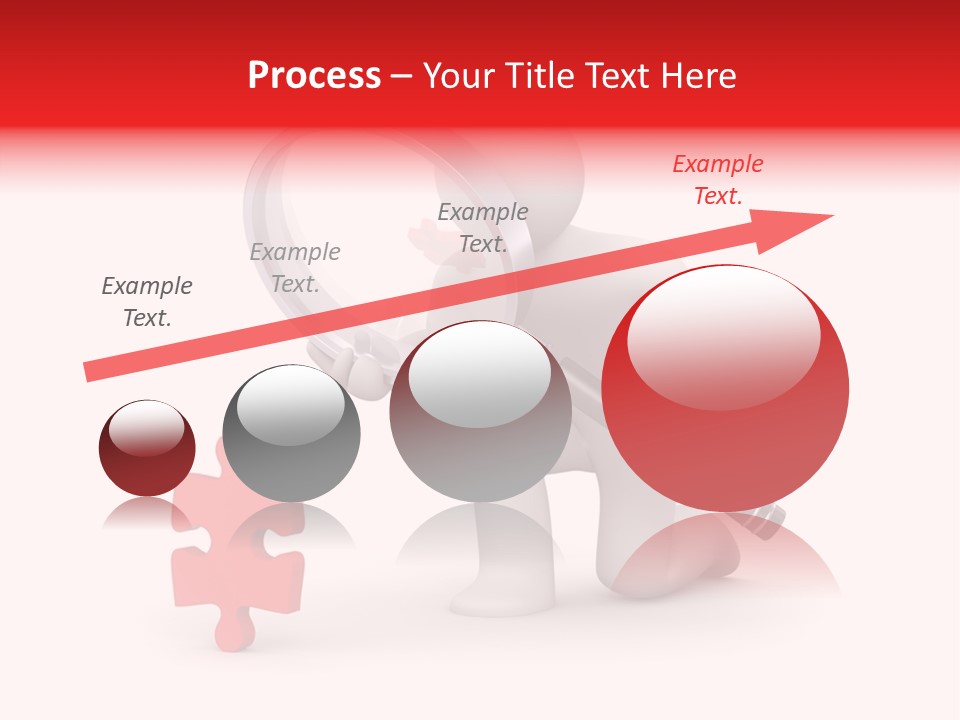 Process – Your Title Text Here

Example Text.

Example Text.

Example Text.

Example Text.